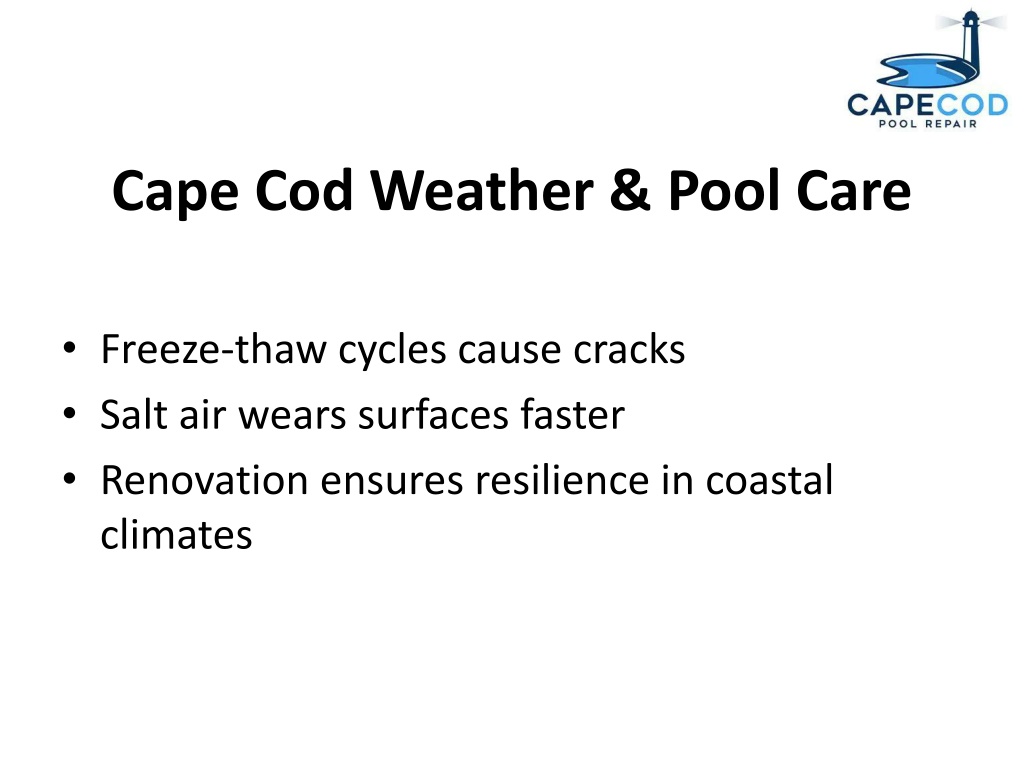 CAPECOD
POOL REPAIR

Cape Cod Weather & Pool Care

• Freeze-thaw cycles cause cracks
• Salt air wears surfaces faster
• Renovation ensures resilience in coastal climates